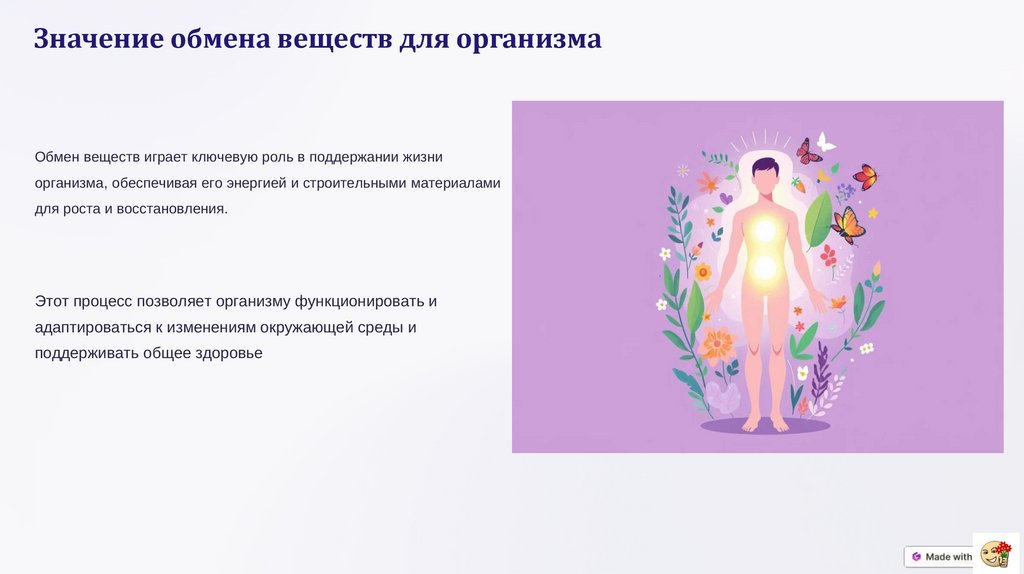 Значение обмена веществ для организма

Обмен веществ играет ключевую роль в поддержании жизни организма, обеспечивая его энергией и строительными материалами для роста и восстановления.

Этот процесс позволяет организму функционировать и адаптироваться к изменениям окружающей среды и поддерживать общее здоровье

Made with